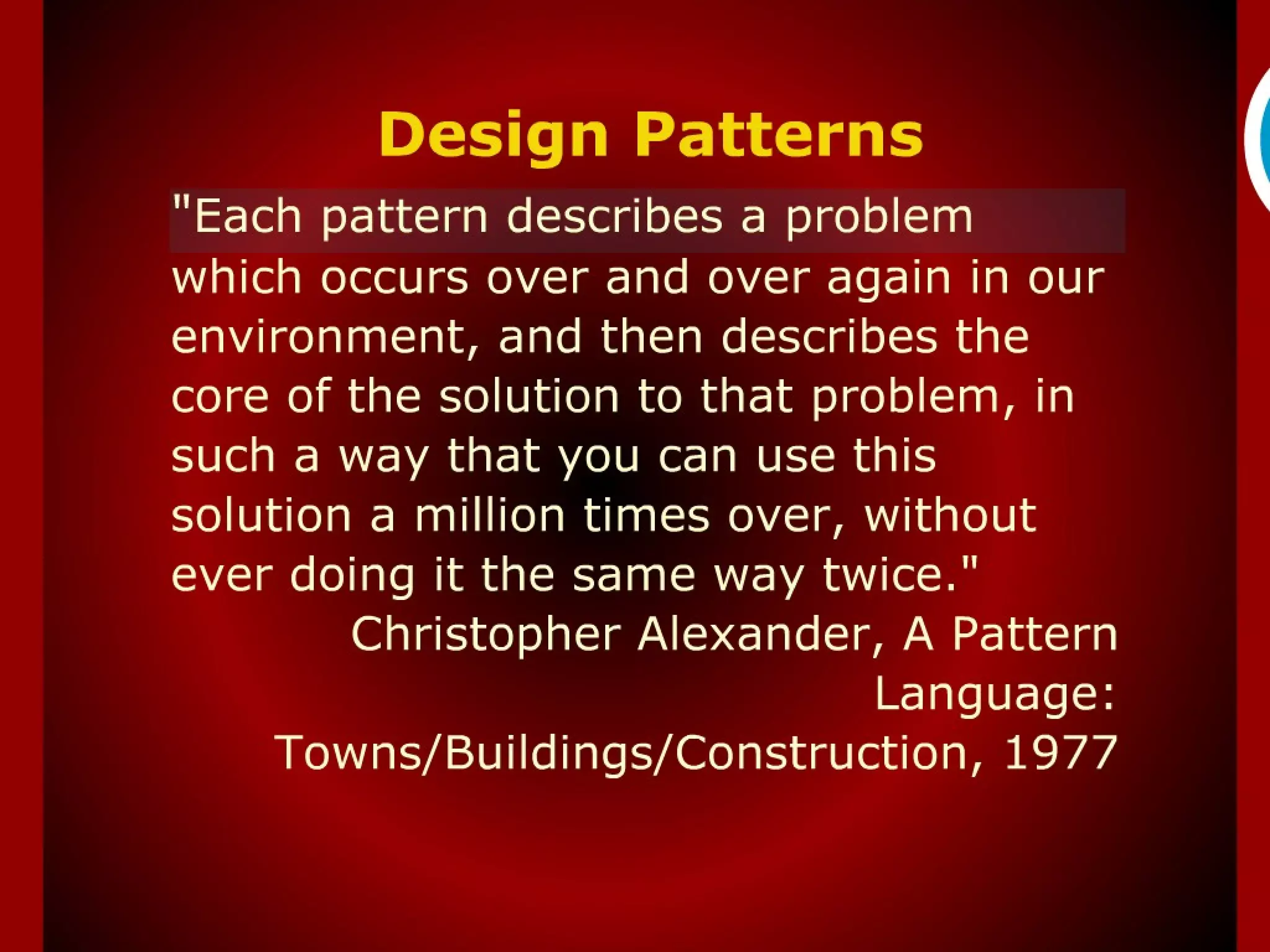 Design Patterns

"Each pattern describes a problem which occurs over and over again in our environment, and then describes the core of the solution to that problem, in such a way that you can use this solution a million times over, without ever doing it the same way twice."

Christopher Alexander, A Pattern Language: Towns/Buildings/Construction, 1977